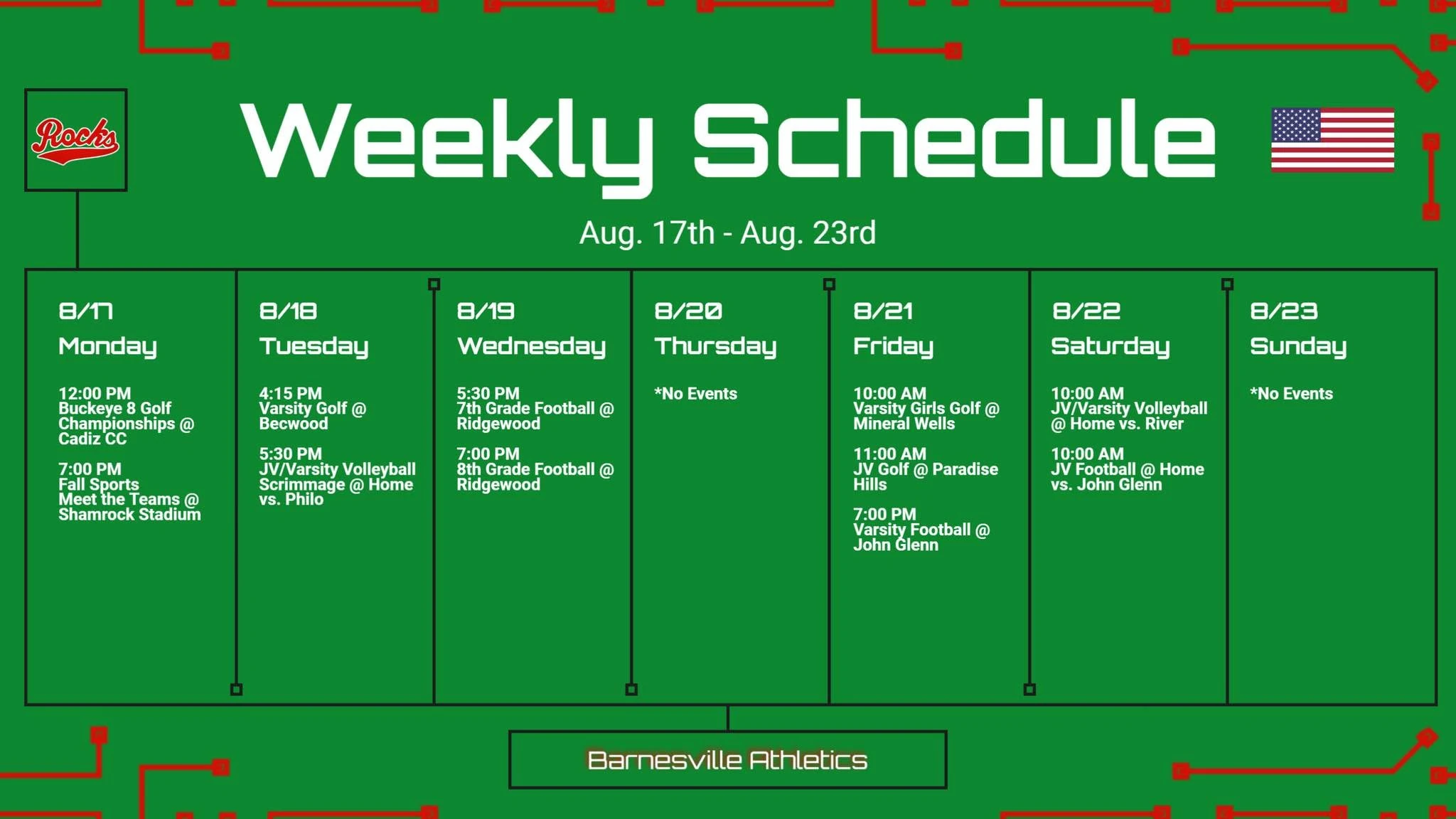 Rocks

Weekly Schedule

Aug. 17th - Aug. 23rd

8/17
Monday

12:00 PM
Buckeye 8 Golf Championships @ Cadiz CC

7:00 PM
Fall Sports
Meet the Teams @ Shamrock Stadium

8/18
Tuesday

4:15 PM
Varsity Golf @ Becwood

5:30 PM
JV/Varsity Volleyball Scrimmage @ Home vs. Philo

8/19
Wednesday

5:30 PM
7th Grade Football @ Ridgewood

7:00 PM
8th Grade Football @ Ridgewood

8/20
Thursday

*No Events

8/21
Friday

10:00 AM
Varsity Girls Golf @ Mineral Wells

11:00 AM
JV Golf @ Paradise Hills

7:00 PM
Varsity Football @ John Glenn

8/22
Saturday

10:00 AM
JV/Varsity Volleyball @ Home vs. River

10:00 AM
JV Football @ Home vs. John Glenn

8/23
Sunday

*No Events

Barnesville Athletics